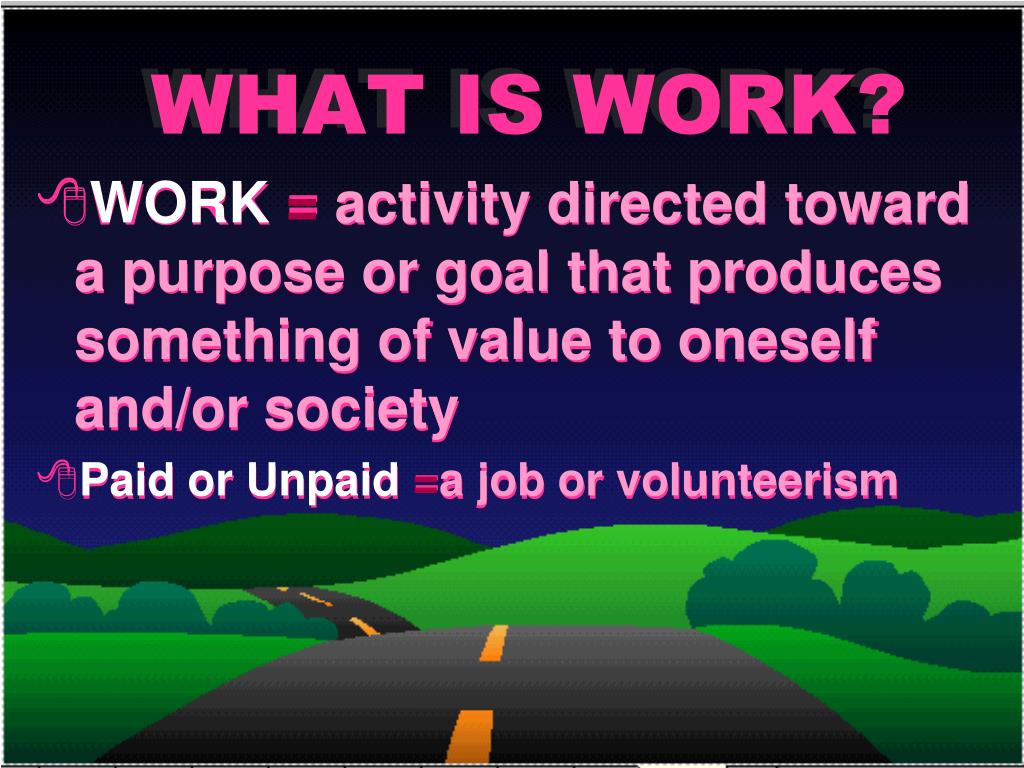 WHAT IS WORK?

WORK = activity directed toward a purpose or goal that produces something of value to oneself and/or society

Paid or Unpaid =a job or volunteerism